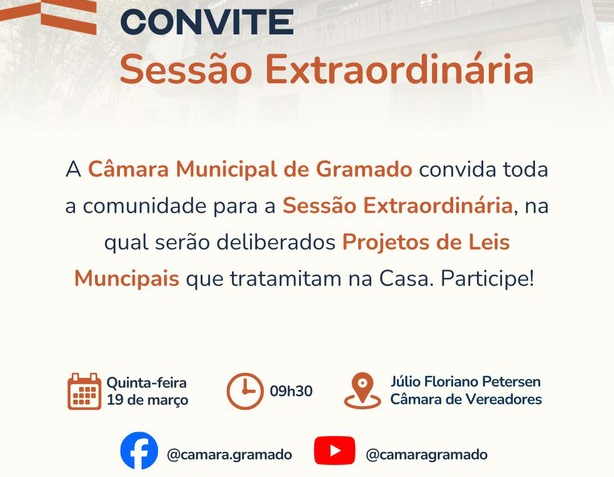 CONVITE
Sessão Extraordinária

A Câmara Municipal de Gramado convida toda a comunidade para a Sessão Extraordinária, na qual serão deliberados Projetos de Leis Muncipais que tratamitam na Casa. Participe!

Quinta-feira
19 de março

09h30

Júlio Floriano Petersen
Câmara de Vereadores

@camara.gramado

@camaragramado